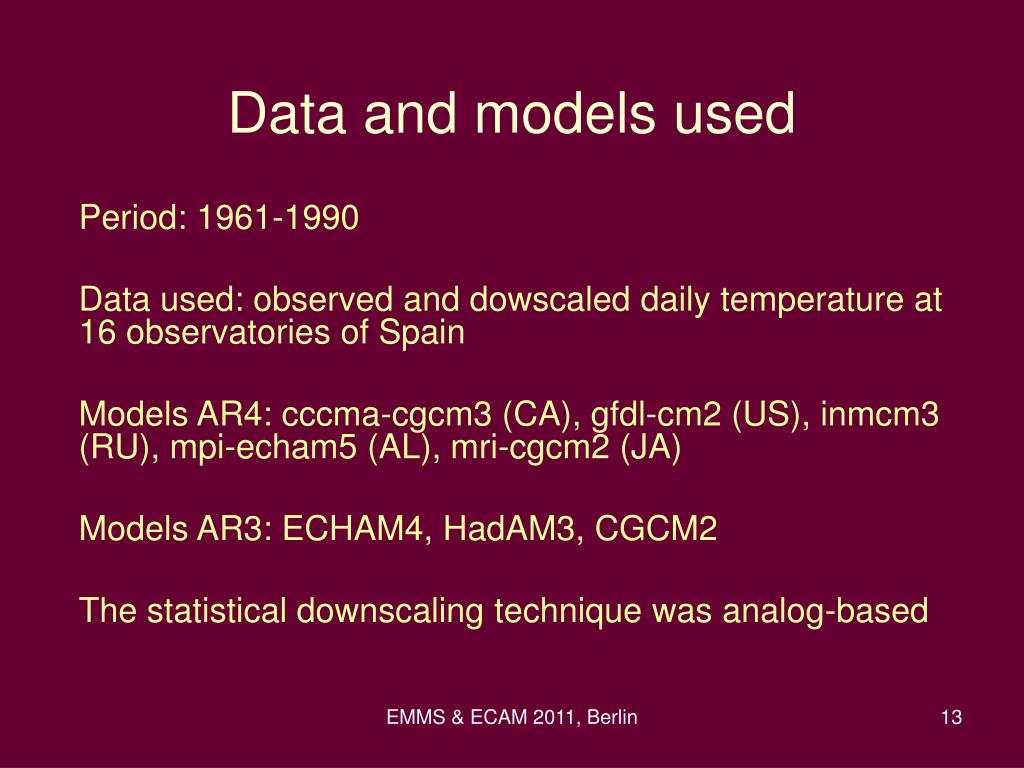 Data and models used

Period: 1961-1990

Data used: observed and dowscaled daily temperature at 16 observatories of Spain

Models AR4: cccma-cgcm3 (CA), gfdl-cm2 (US), inmcm3 (RU), mpi-echam5 (AL), mri-cgcm2 (JA)

Models AR3: ECHAM4, HadAM3, CGCM2

The statistical downscaling technique was analog-based

EMMS & ECAM 2011, Berlin

13